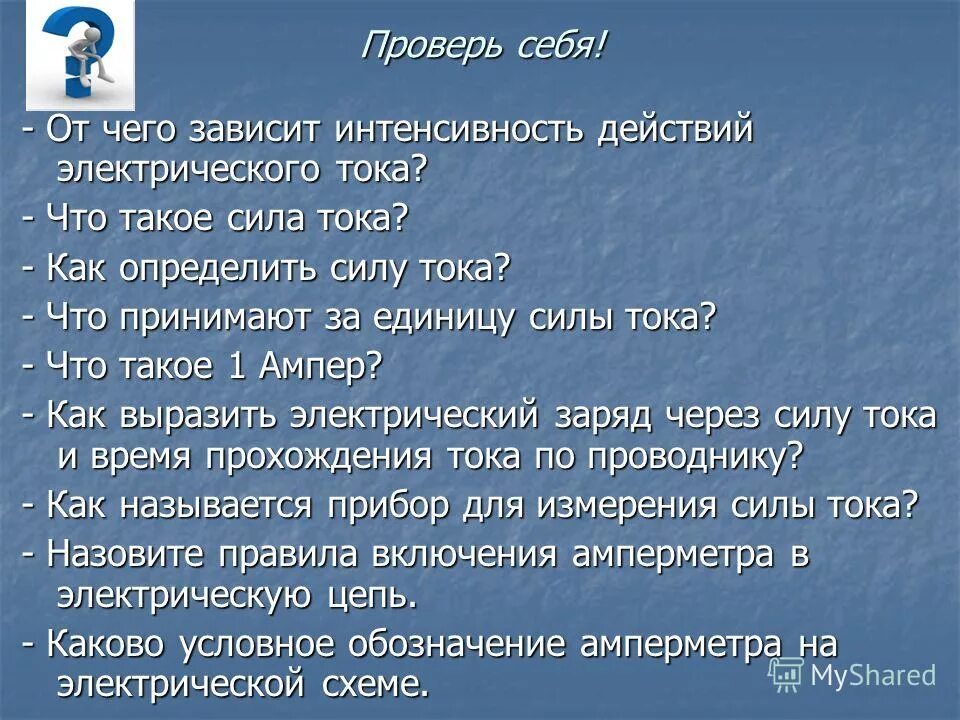 Проверь себя!

- От чего зависит интенсивность действий электрического тока?

- Что такое сила тока?

- Как определить силу тока?

- Что принимают за единицу силы тока?

- Что такое 1 Ампер?

- Как выразить электрический заряд через силу тока и время прохождения тока по проводнику?

- Как называется прибор для измерения силы тока?

- Назовите правила включения амперметра в электрическую цепь.

- Каково условное обозначение амперметра на электрической схеме.

MyShared